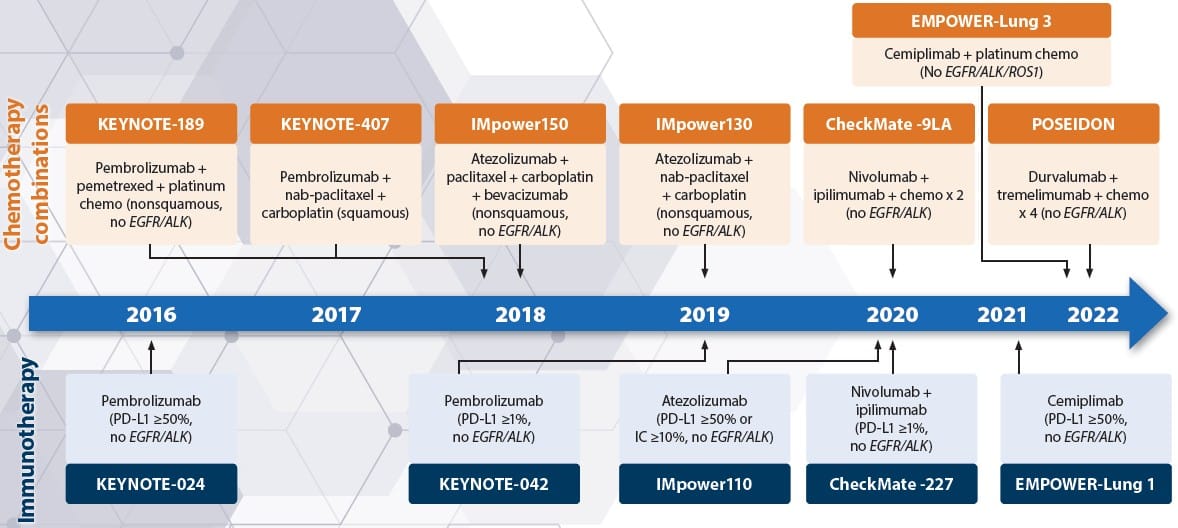 Chemotherapy combinations

EMPOWER-Lung 3
Cemiplimab + platinum chemo (No EGFR/ALK/ROS1)

KEYNOTE-189
Pembrolizumab + pemetrexed + platinum chemo (nonsquamous, no EGFR/ALK)

KEYNOTE-407
Pembrolizumab + nab-paclitaxel + carboplatin (squamous)

IMpower150
Atezolizumab + paclitaxel + carboplatin + bevacizumab (nonsquamous, no EGFR/ALK)

IMpower130
Atezolizumab + nab-paclitaxel + carboplatin (nonsquamous, no EGFR/ALK)

CheckMate -9LA
Nivolumab + ipilimumab + chemo x 2 (no EGFR/ALK)

POSEIDON
Durvalumab + tremelimumab + chemo x 4 (no EGFR/ALK)

2016 2017 2018 2019 2020 2021 2022

Immunotherapy

Pembrolizumab (PD-L1 ≥50%, no EGFR/ALK)
KEYNOTE-024

Pembrolizumab (PD-L1 ≥1%, no EGFR/ALK)
KEYNOTE-042

Atezolizumab (PD-L1 ≥50% or IC ≥10%, no EGFR/ALK)
IMpower110

Nivolumab + ipilimumab (PD-L1 ≥1%, no EGFR/ALK)
CheckMate -227

Cemiplimab (PD-L1 ≥50%, no EGFR/ALK)
EMPOWER-Lung 1